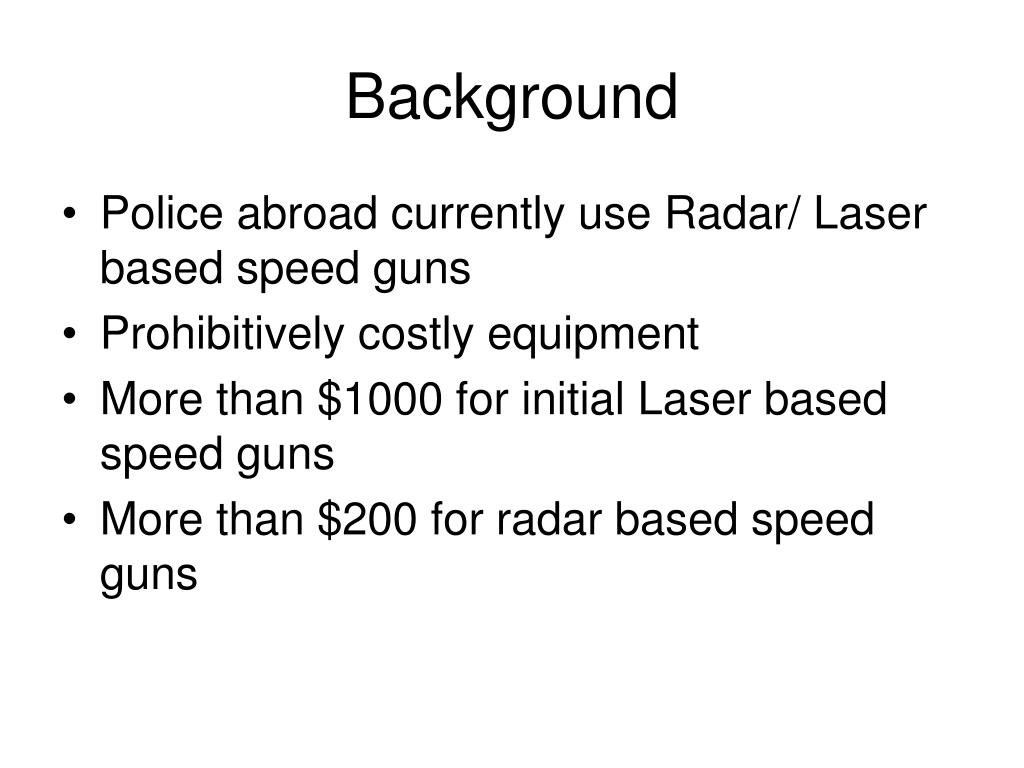 Background

• Police abroad currently use Radar/ Laser based speed guns
• Prohibitively costly equipment
• More than \$1000 for initial Laser based speed guns
• More than \$200 for radar based speed guns